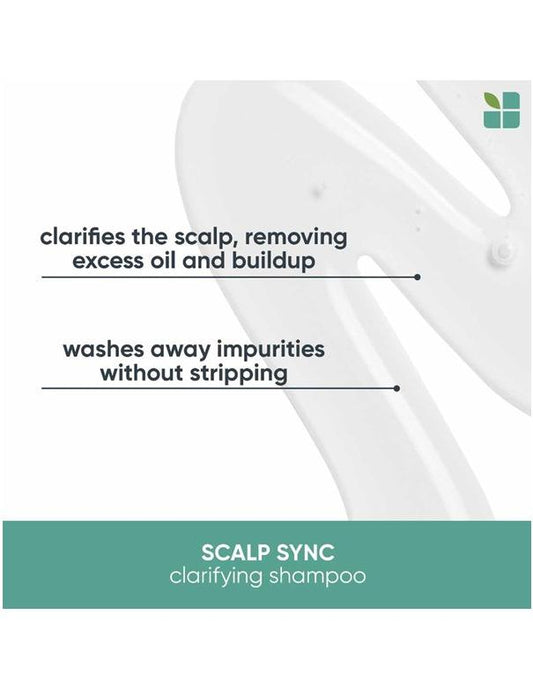 clarifies the scalp, removing excess oil and buildup

washes away impurities without stripping

SCALP SYNC
clarifying shampoo